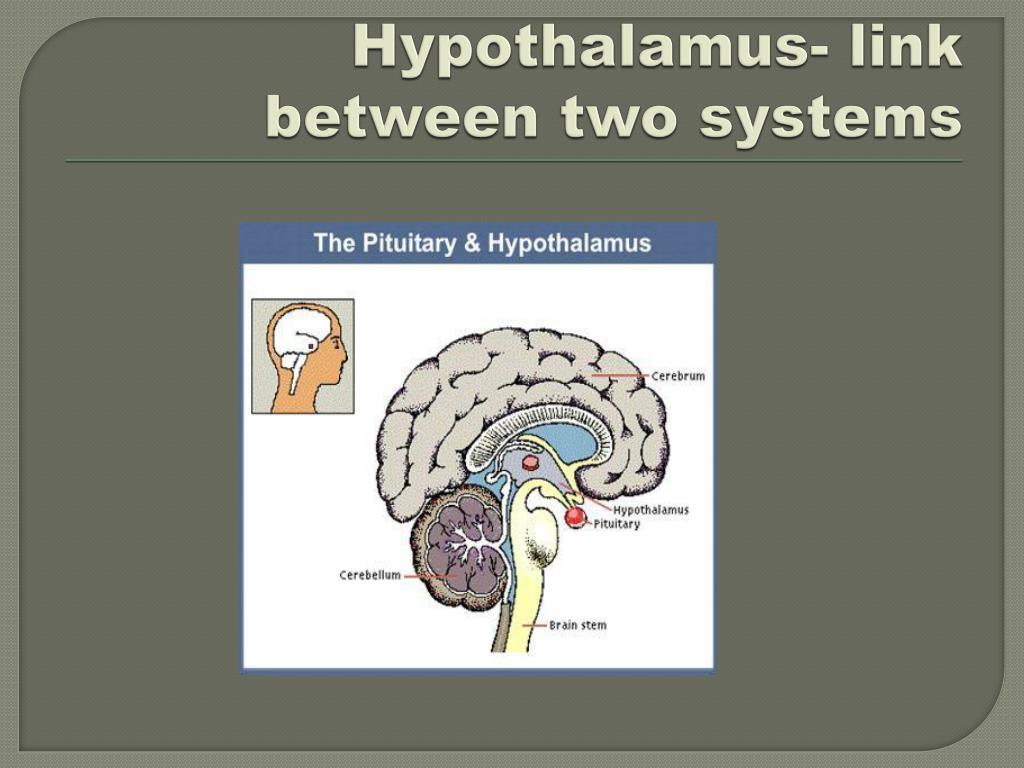 Hypothalamus- link between two systems

The Pituitary & Hypothalamus

Cerebrum

Hypothalamus
Pituitary

Cerebellum

Brain stem